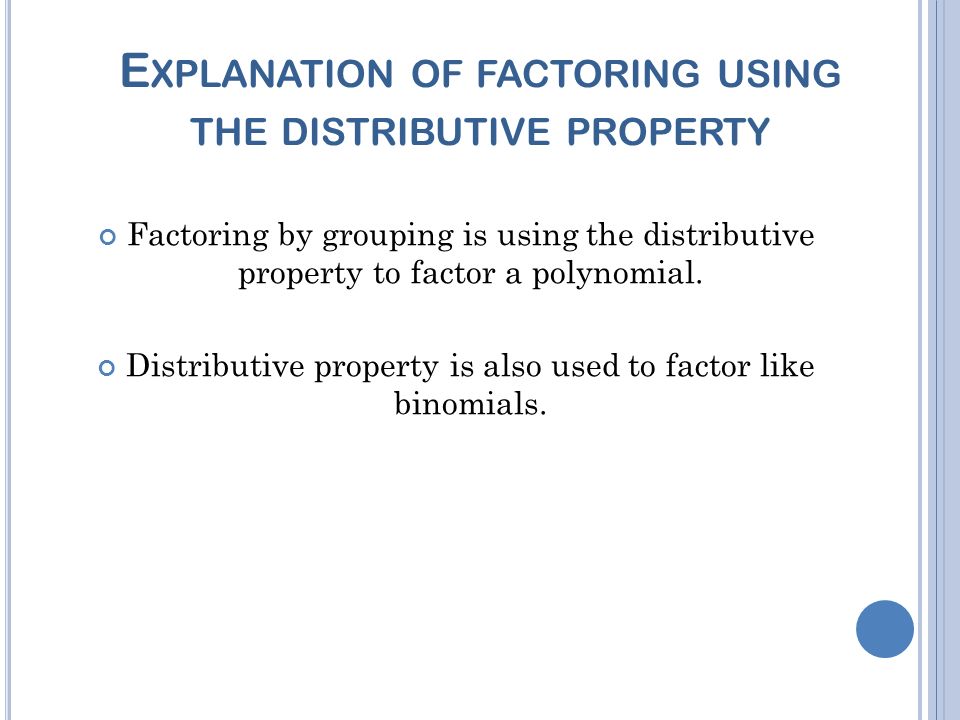 EXPLANATION OF FACTORING USING THE DISTRIBUTIVE PROPERTY

Factoring by grouping is using the distributive property to factor a polynomial.

Distributive property is also used to factor like binomials.